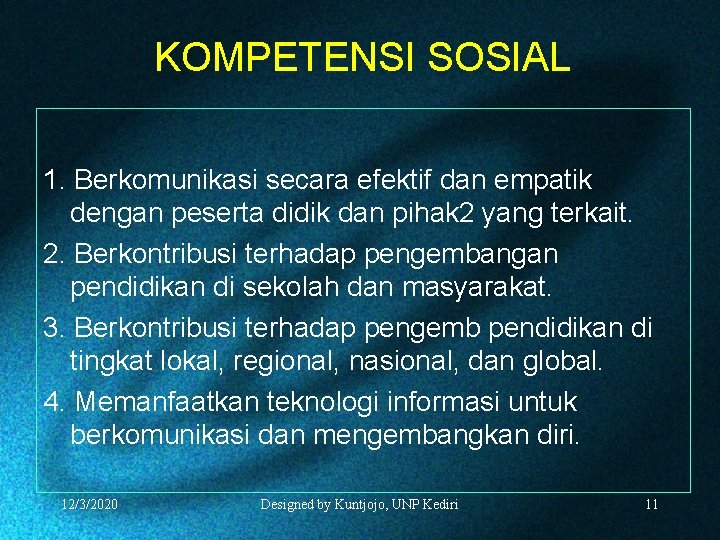 KOMPETENSI SOSIAL

1. Berkomunikasi secara efektif dan empatik dengan peserta didik dan pihak2 yang terkait.
2. Berkontribusi terhadap pengembangan pendidikan di sekolah dan masyarakat.
3. Berkontribusi terhadap pengemb pendidikan di tingkat lokal, regional, nasional, dan global.
4. Memanfaatkan teknologi informasi untuk berkomunikasi dan mengembangkan diri.

12/3/2020 Designed by Kuntjojo, UNP Kediri 11